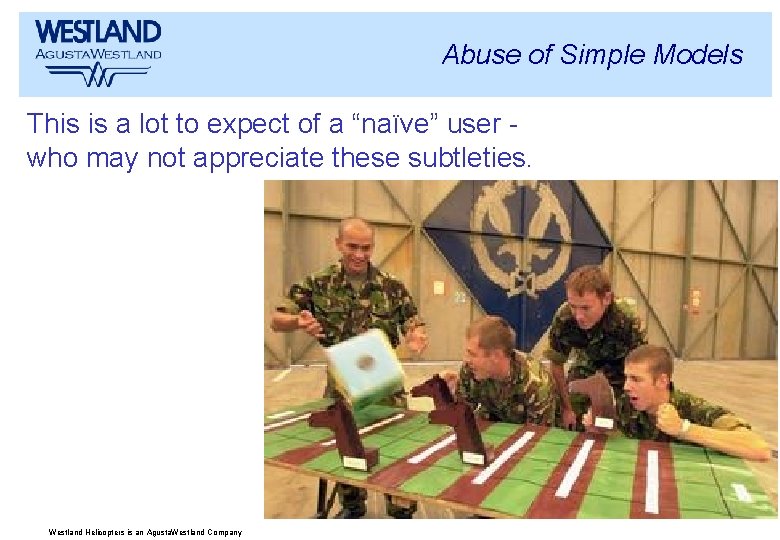 WESTLAND
AGUSTAWESTLAND

Abuse of Simple Models

This is a lot to expect of a “naïve” user - who may not appreciate these subtleties.

Westland Helicopters is an AgustaWestland Company